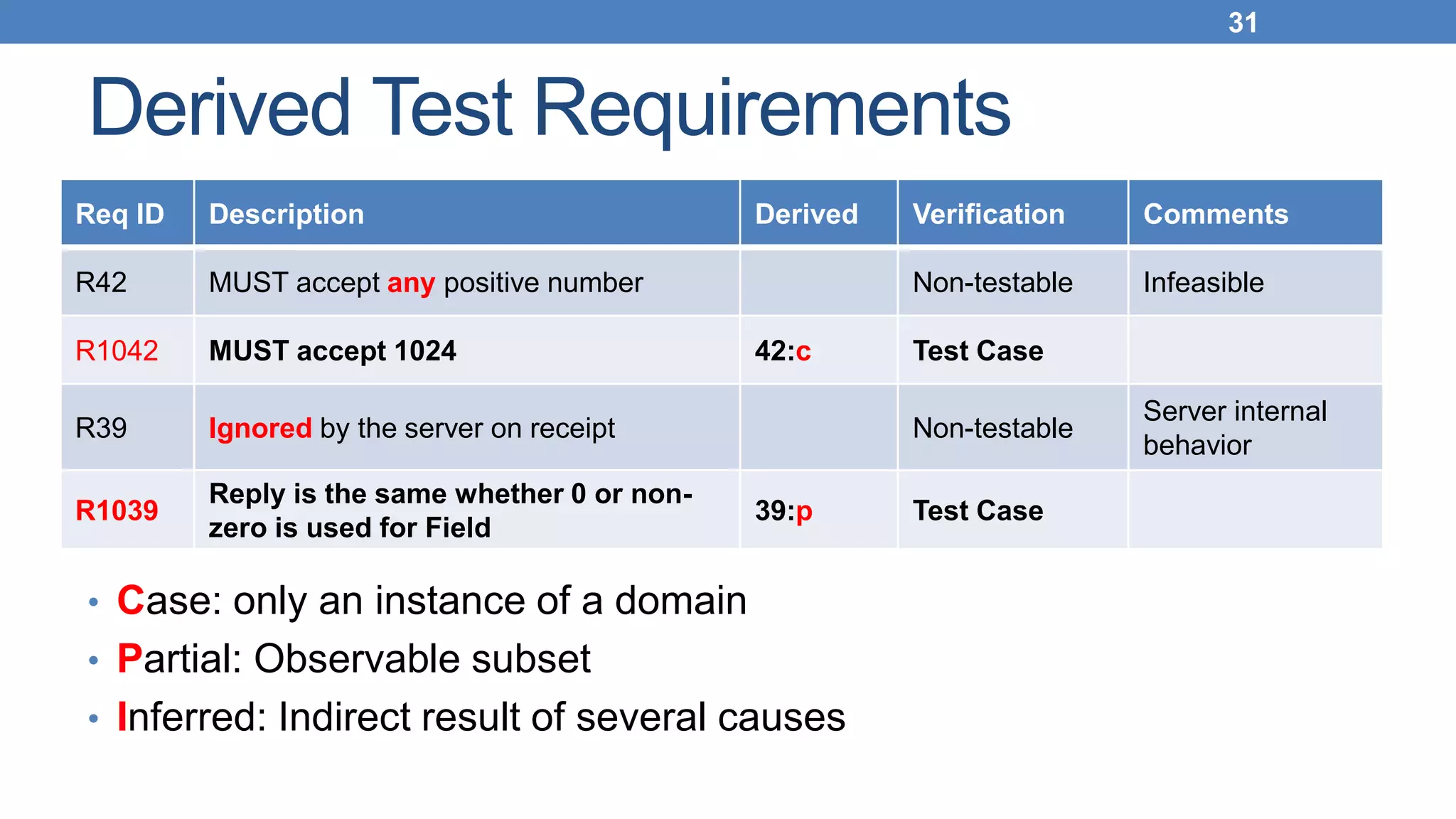 31

Derived Test Requirements

| Req ID | Description | Derived | Verification | Comments |
|---|---|---|---|---|
| R42 | MUST accept any positive number | | Non-testable | Infeasible |
| R1042 | MUST accept 1024 | 42:c | Test Case | |
| R39 | Ignored by the server on receipt | | Non-testable | Server internal behavior |
| R1039 | Reply is the same whether 0 or non-zero is used for Field | 39:p | Test Case | |

• Case: only an instance of a domain
• Partial: Observable subset
• Inferred: Indirect result of several causes